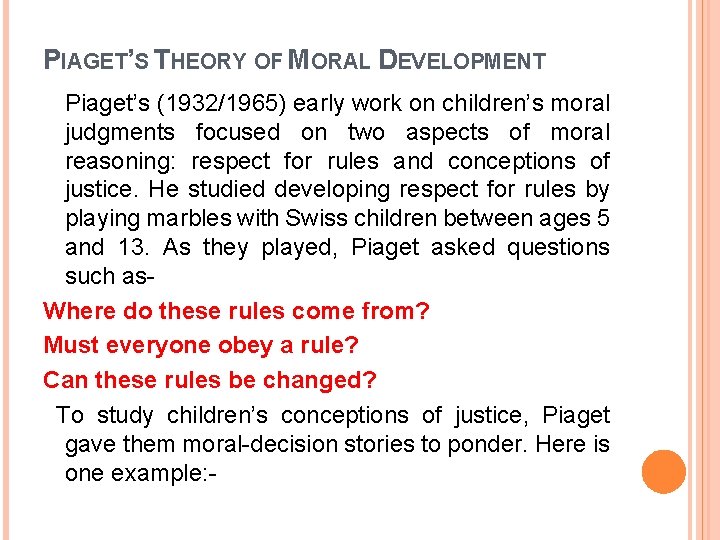 PIAGET'S THEORY OF MORAL DEVELOPMENT

Piaget's (1932/1965) early work on children's moral judgments focused on two aspects of moral reasoning: respect for rules and conceptions of justice. He studied developing respect for rules by playing marbles with Swiss children between ages 5 and 13. As they played, Piaget asked questions such as-

Where do these rules come from?

Must everyone obey a rule?

Can these rules be changed?

To study children's conceptions of justice, Piaget gave them moral-decision stories to ponder. Here is one example:-